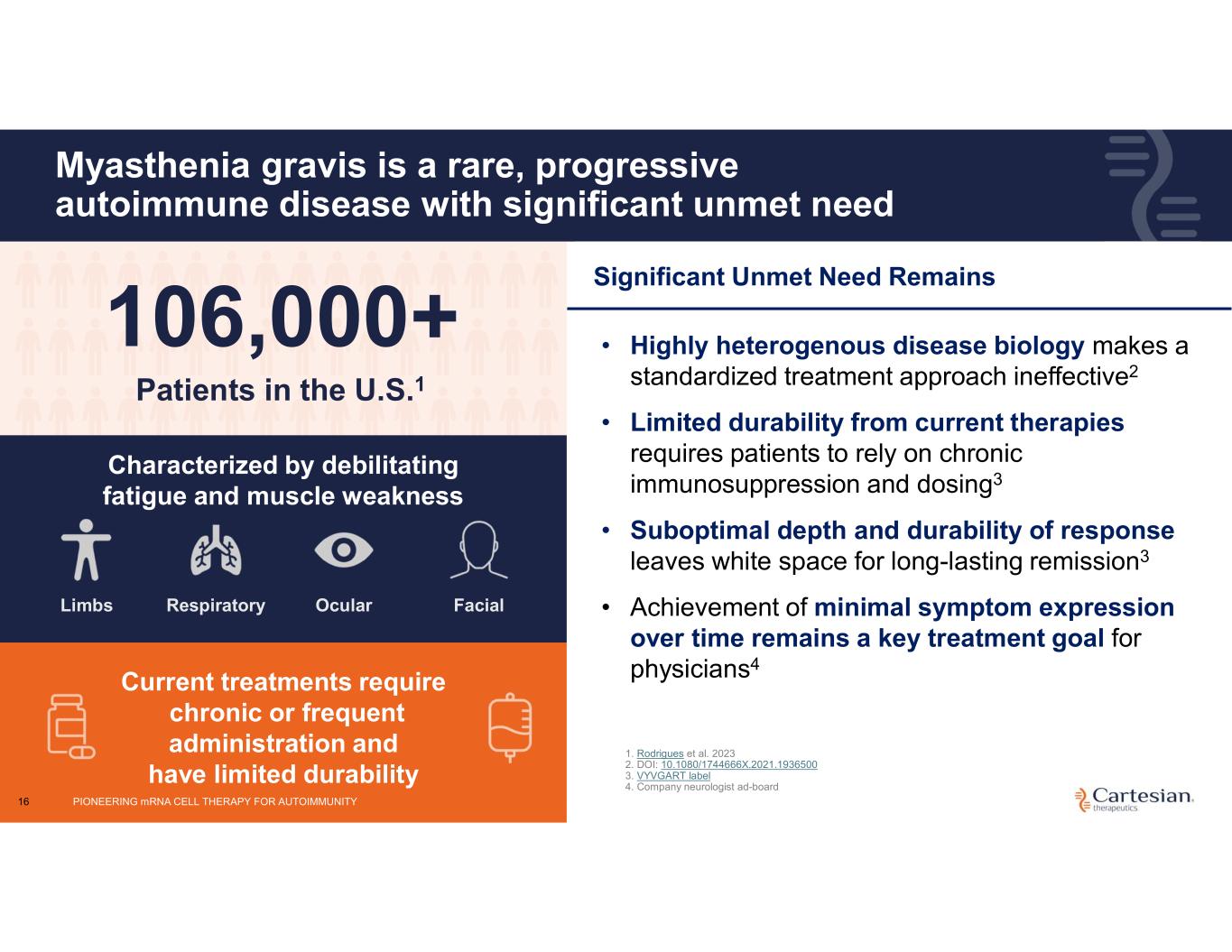 Myasthenia gravis is a rare, progressive autoimmune disease with significant unmet need

106,000+

Patients in the U.S.$^1$

Characterized by debilitating fatigue and muscle weakness

Limbs Respiratory Ocular Facial

Current treatments require chronic or frequent administration and have limited durability

Significant Unmet Need Remains

• Highly heterogenous disease biology makes a standardized treatment approach ineffective$^2$

• Limited durability from current therapies requires patients to rely on chronic immunosuppression and dosing$^3$

• Suboptimal depth and durability of response leaves white space for long-lasting remission$^3$

• Achievement of minimal symptom expression over time remains a key treatment goal for physicians$^4$

1. Rodrigues et al. 2023
2. DOI: 10.1080/1744666X.2021.1936500
3. VYVGART label
4. Company neurologist ad-board

16 PIONEERING mRNA CELL THERAPY FOR AUTOIMMUNITY

Cartesian. therapeutics